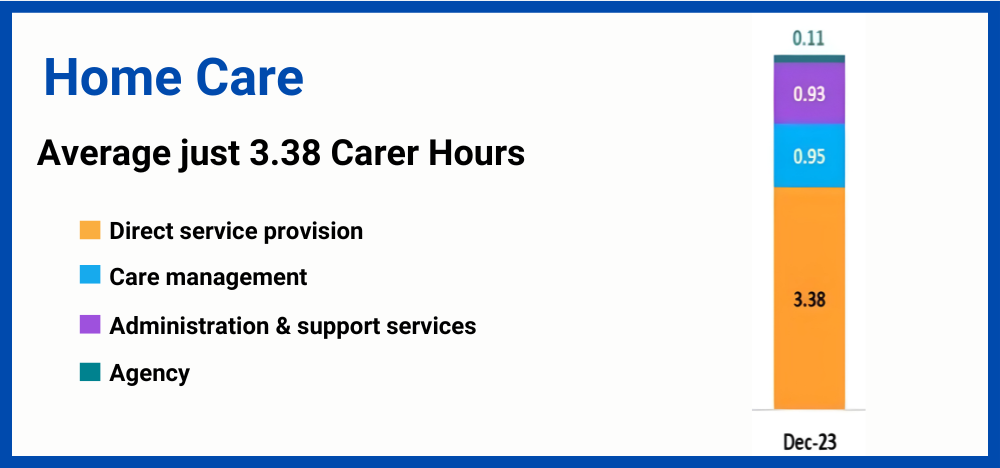 Home Care

Average just 3.38 Carer Hours

Direct service provision
Care management
Administration & support services
Agency

0.11
0.93
0.95
3.38
Dec-23